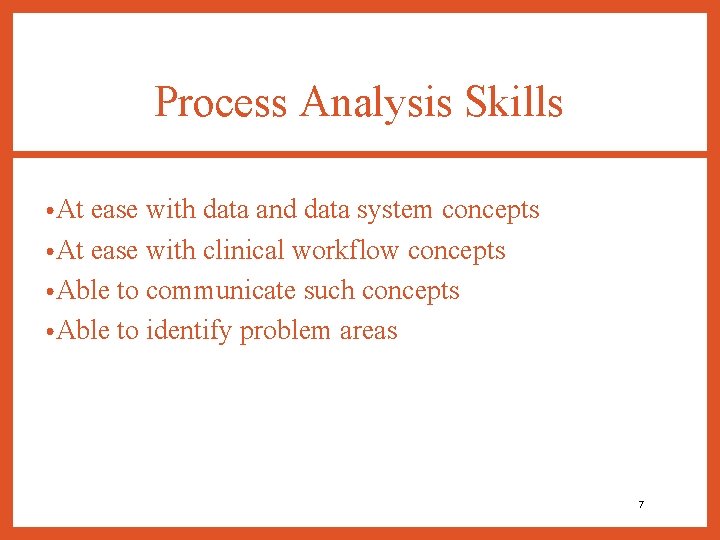 Process Analysis Skills

•At ease with data and data system concepts
•At ease with clinical workflow concepts
•Able to communicate such concepts
•Able to identify problem areas

7